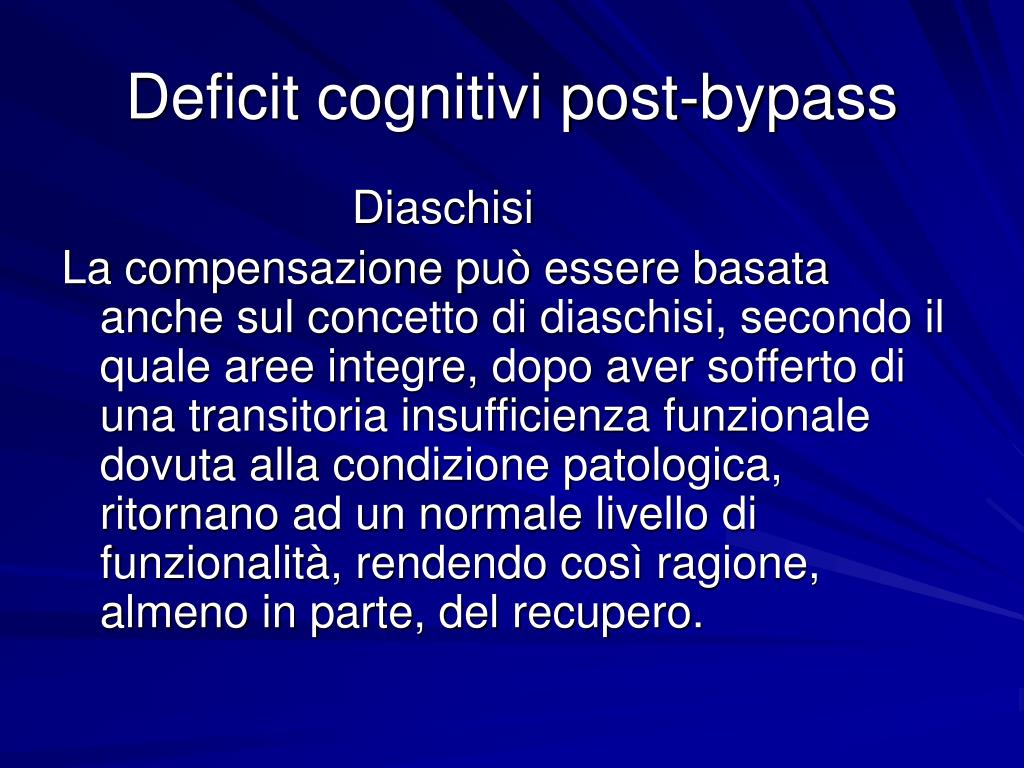 Deficit cognitivi post-bypass

Diaschisi

La compensazione può essere basata anche sul concetto di diaschisi, secondo il quale aree integre, dopo aver sofferto di una transitoria insufficienza funzionale dovuta alla condizione patologica, ritornano ad un normale livello di funzionalità, rendendo così ragione, almeno in parte, del recupero.